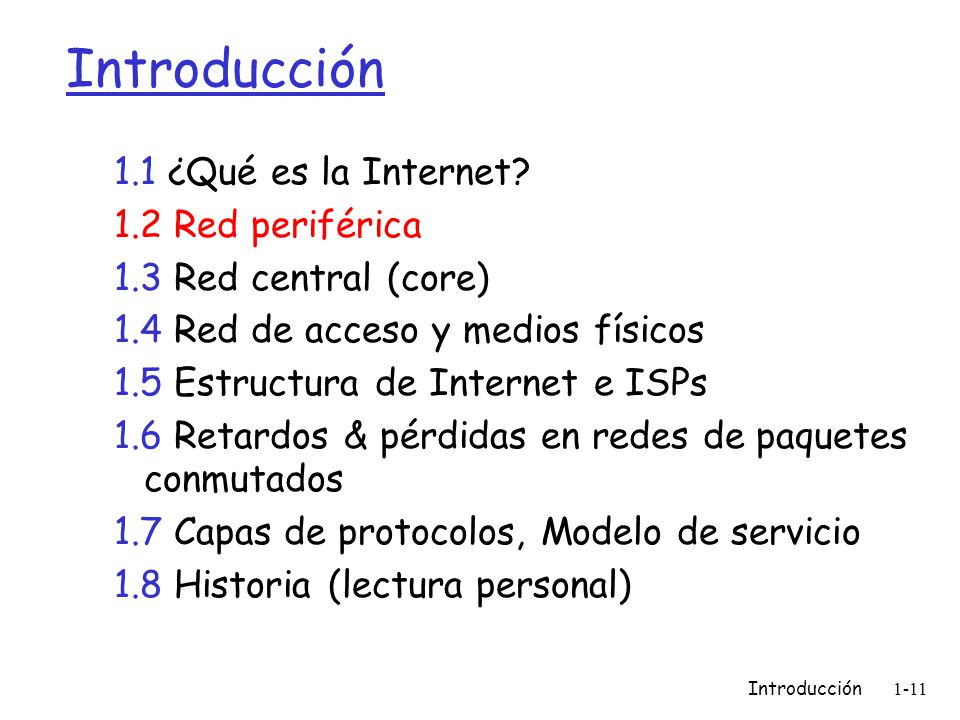 Introducción

1.1 ¿Qué es la Internet?
1.2 Red periférica
1.3 Red central (core)
1.4 Red de acceso y medios físicos
1.5 Estructura de Internet e ISPs
1.6 Retardos & pérdidas en redes de paquetes conmutados
1.7 Capas de protocolos, Modelo de servicio
1.8 Historia (lectura personal)

Introducción 1-11